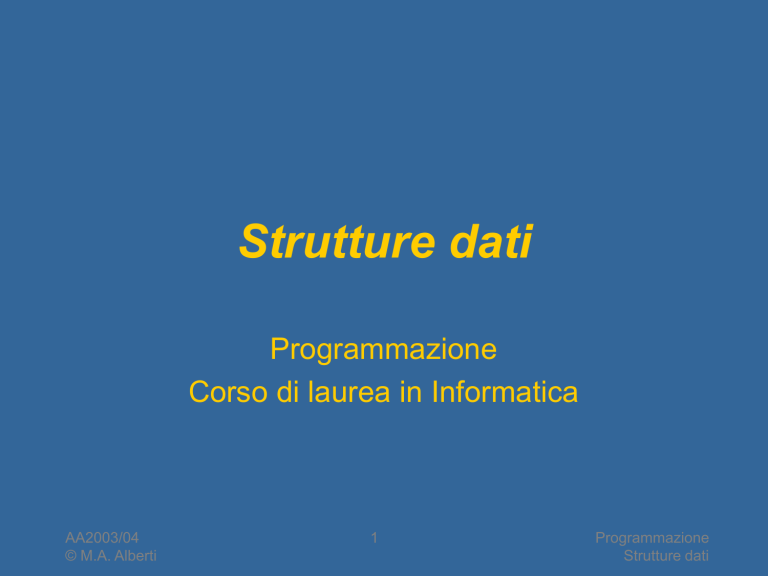 Strutture dati

Programmazione
Corso di laurea in Informatica

AA2003/04
© M.A. Alberti

1

Programmazione
Strutture dati